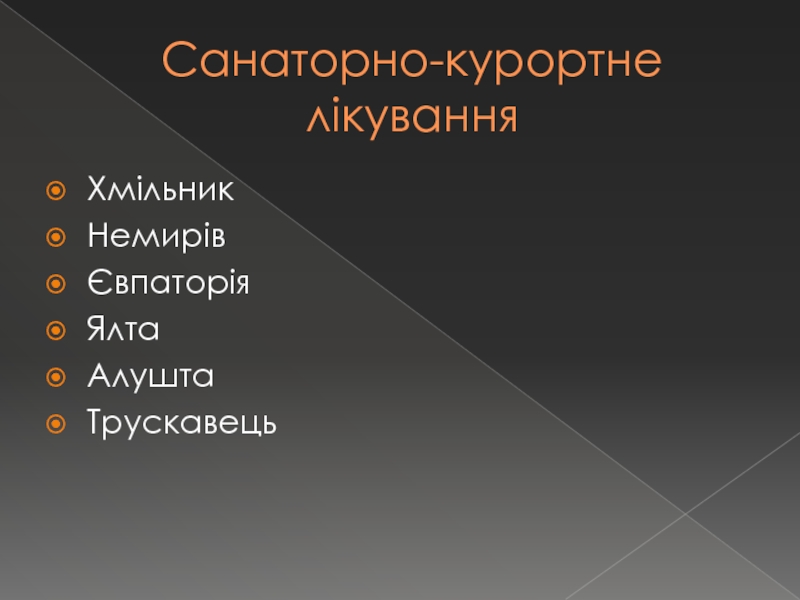 Санаторно-курортне лікування

Хмільник
Немирів
Євпаторія
Ялта
Алушта
Трускавець